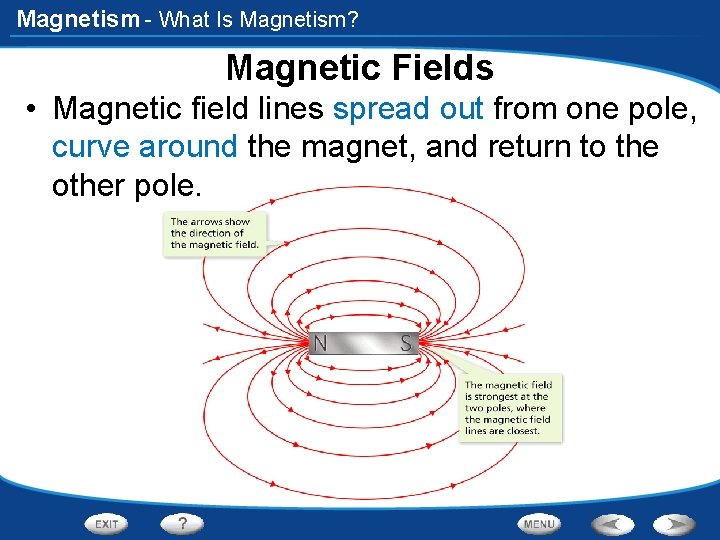 Magnetism - What Is Magnetism?

Magnetic Fields

• Magnetic field lines spread out from one pole, curve around the magnet, and return to the other pole.

The arrows show the direction of the magnetic field.

N S

The magnetic field is strongest at the two poles, where the magnetic field lines are closest.

EXIT ? MENU